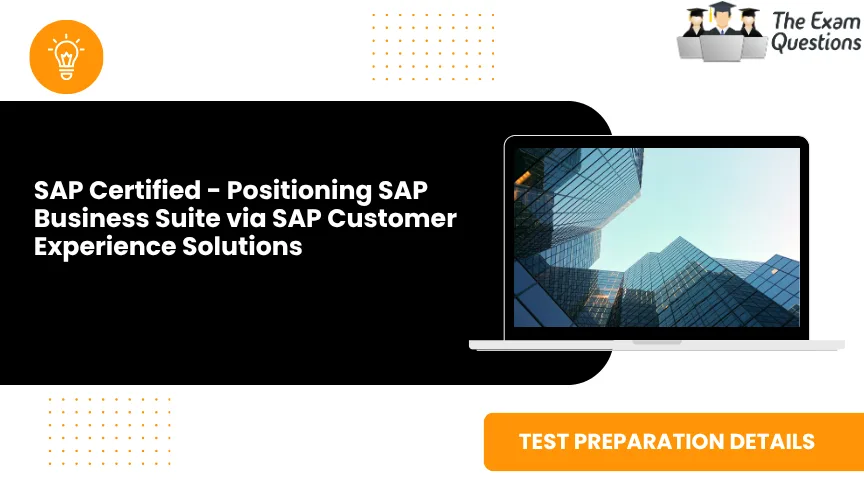 The Exam Questions

SAP Certified - Positioning SAP Business Suite via SAP Customer Experience Solutions

TEST PREPARATION DETAILS